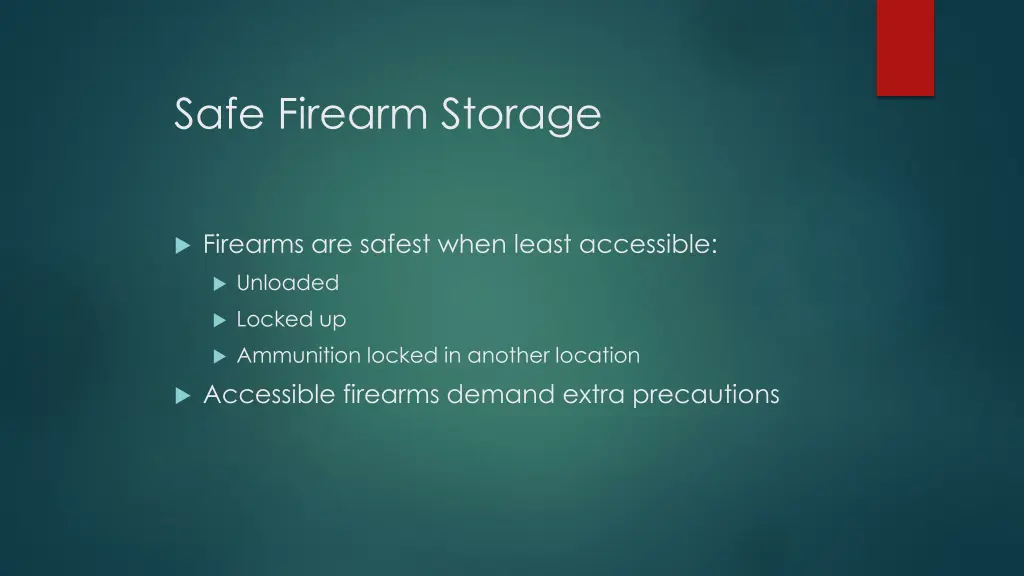 Safe Firearm Storage

Firearms are safest when least accessible:

Unloaded

Locked up

Ammunition locked in another location

Accessible firearms demand extra precautions